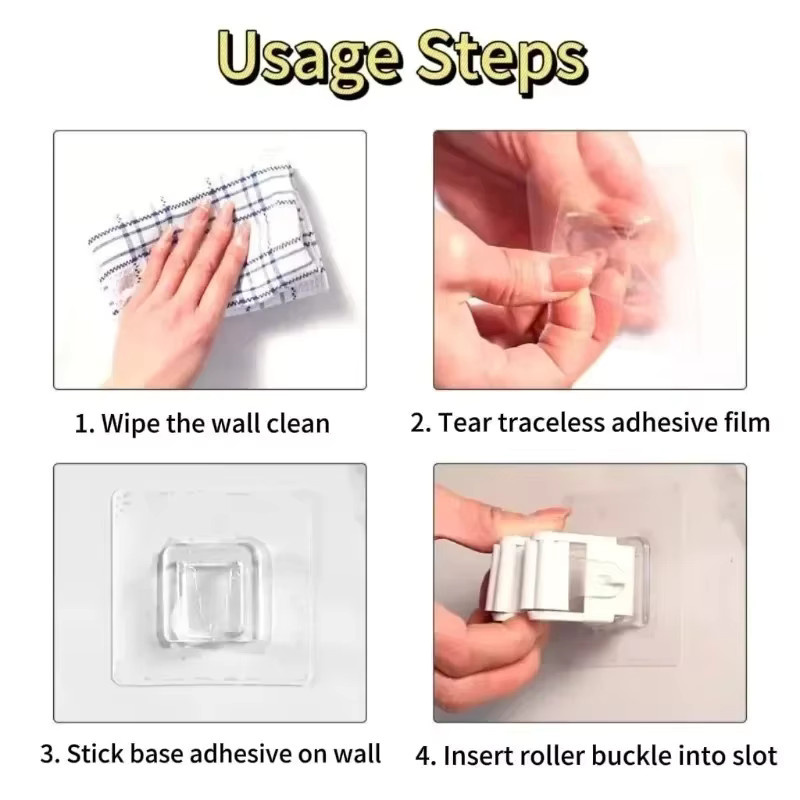 Usage Steps

1. Wipe the wall clean

2. Tear traceless adhesive film

3. Stick base adhesive on wall

4. Insert roller buckle into slot